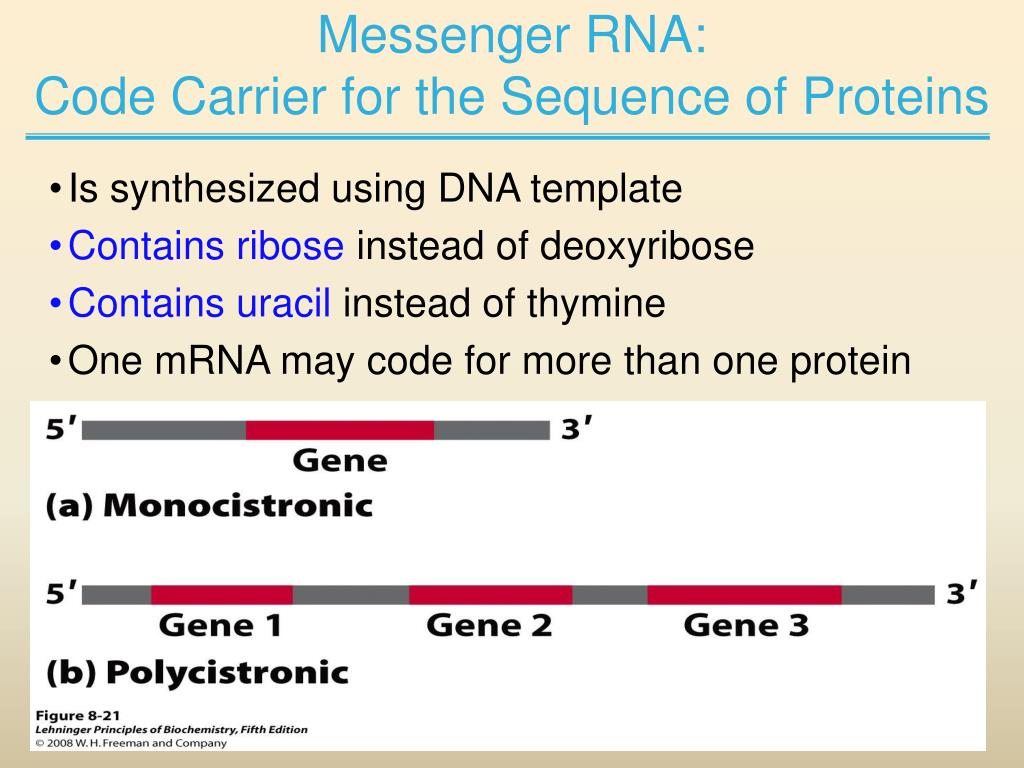 Messenger RNA:
Code Carrier for the Sequence of Proteins

• Is synthesized using DNA template
• Contains ribose instead of deoxyribose
• Contains uracil instead of thymine
• One mRNA may code for more than one protein

5′ 3′
Gene
(a) Monocistronic

5′ 3′
Gene 1 Gene 2 Gene 3
(b) Polycistronic

Figure 8-21
Lehninger Principles of Biochemistry, Fifth Edition
© 2008 W. H. Freeman and Company